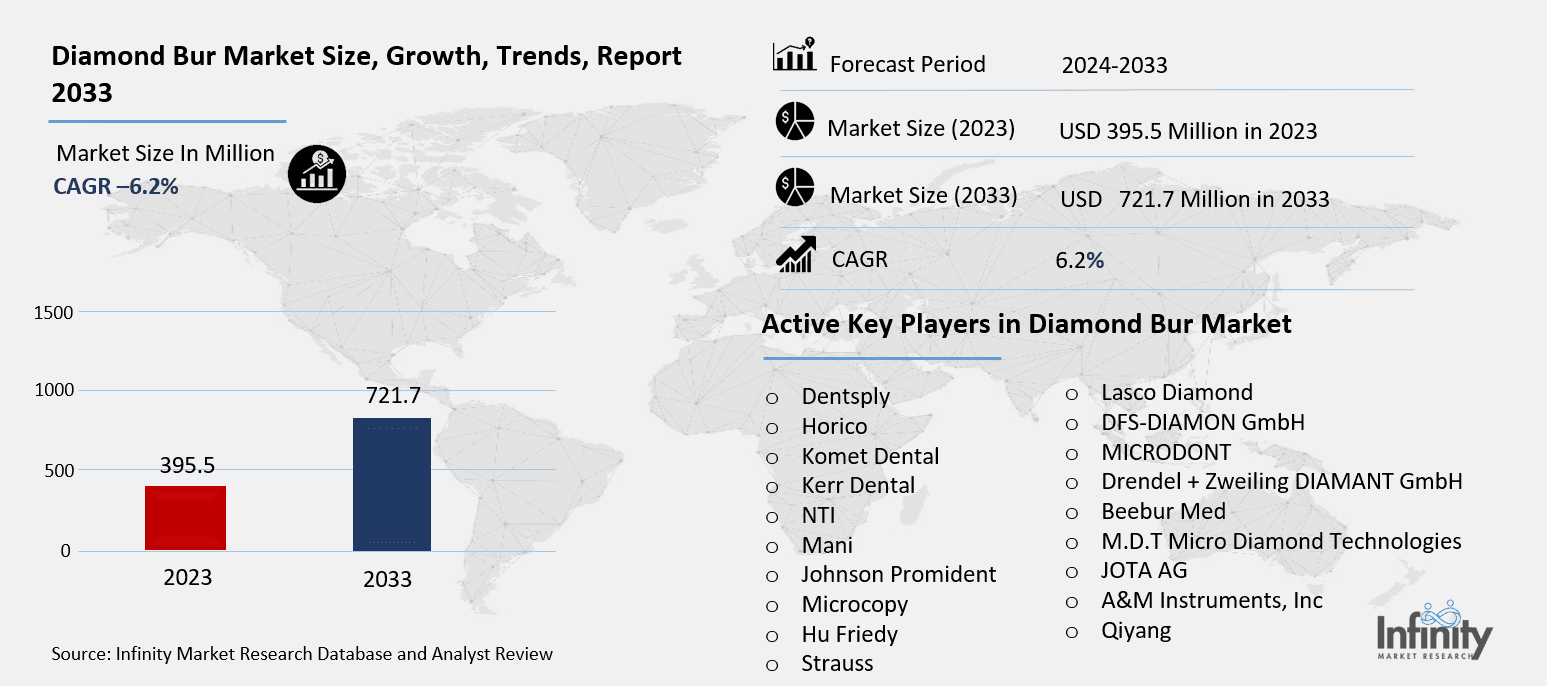 Diamond Bur Market Size, Growth, Trends, Report 2033

Market Size In Million
CAGR –6.2%

1500
1000
500
0

395.5
721.7

2023
2033

Source: Infinity Market Research Database and Analyst Review

Forecast Period 2024-2033

Market Size (2023) USD 395.5 Million in 2023

Market Size (2033) USD 721.7 Million in 2033

CAGR 6.2%

Active Key Players in Diamond Bur Market

○ Dentsply
○ Horico
○ Komet Dental
○ Kerr Dental
○ NTI
○ Mani
○ Johnson Promident
○ Microcopy
○ Hu Friedy
○ Strauss

○ Lasco Diamond
○ DFS-DIAMON GmbH
○ MICRODONT
○ Drendel + Zweiling DIAMANT GmbH
○ Beebur Med
○ M.D.T Micro Diamond Technologies
○ JOTA AG
○ A&M Instruments, Inc
○ Qiyang

Infinity
MARKET RESEARCH